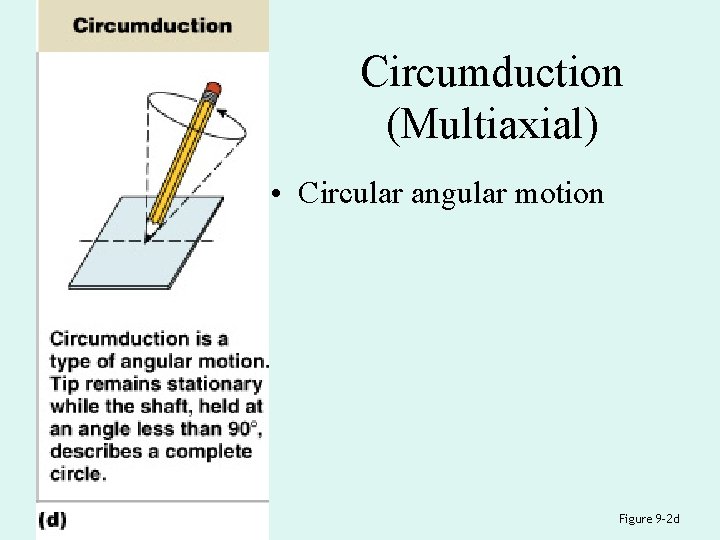 Circumduction

Circumduction is a type of angular motion. Tip remains stationary while the shaft, held at an angle less than 90°, describes a complete circle.

(d)

Circumduction (Multiaxial)

• Circular angular motion

Figure 9-2d